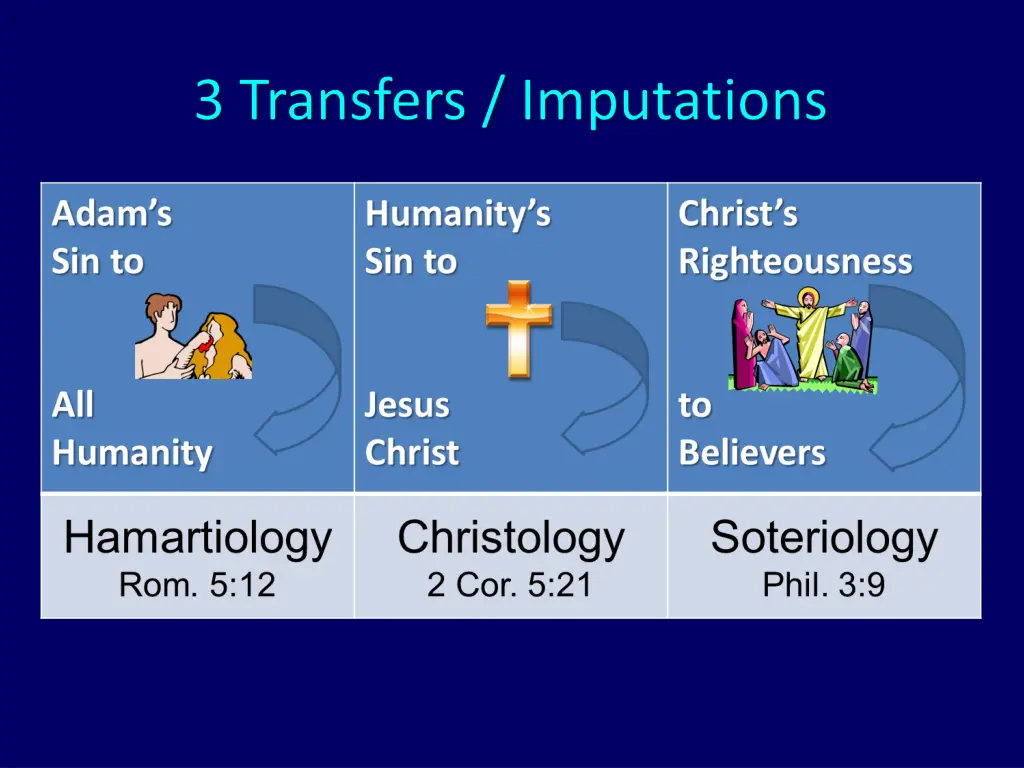 3 Transfers / Imputations

| Adam's Sin to All Humanity | Humanity's Sin to Jesus Christ | Christ's Righteousness to Believers |
|---|---|---|
| Hamartiology Rom. 5:12 | Christology 2 Cor. 5:21 | Soteriology Phil. 3:9 |